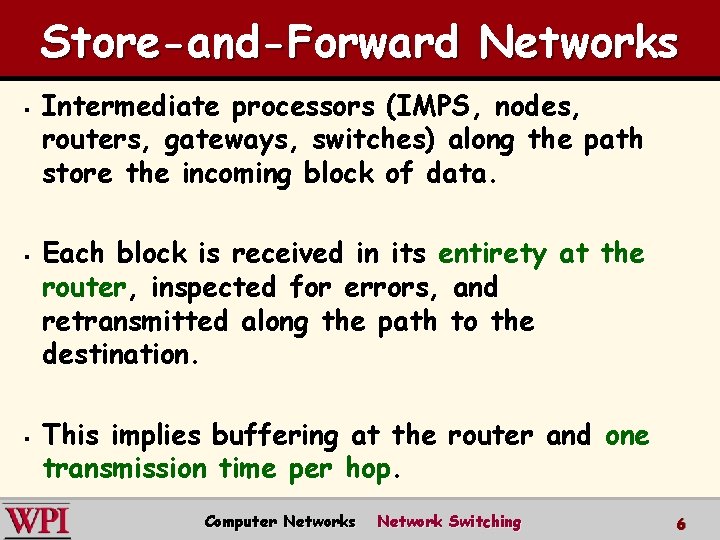 Store-and-Forward Networks

▪ Intermediate processors (IMPS, nodes, routers, gateways, switches) along the path store the incoming block of data.

▪ Each block is received in its entirety at the router, inspected for errors, and retransmitted along the path to the destination.

▪ This implies buffering at the router and one transmission time per hop.

WPI Computer Networks Network Switching 6